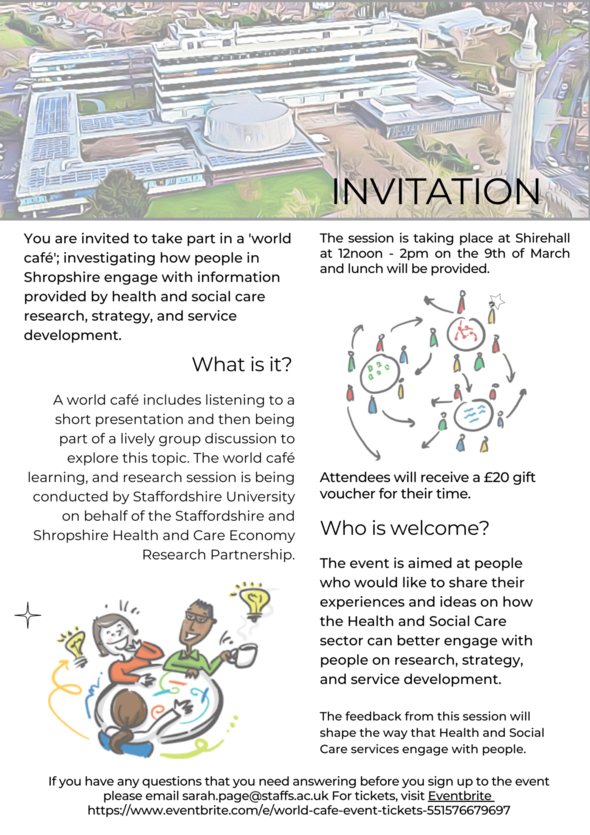 INVITATION

You are invited to take part in a 'world café'; investigating how people in Shropshire engage with information provided by health and social care research, strategy, and service development.

What is it?

A world café includes listening to a short presentation and then being part of a lively group discussion to explore this topic. The world café learning, and research session is being conducted by Staffordshire University on behalf of the Staffordshire and Shropshire Health and Care Economy Research Partnership.

The session is taking place at Shirehall at 12noon - 2pm on the 9th of March and lunch will be provided.

Attendees will receive a £20 gift voucher for their time.

Who is welcome?

The event is aimed at people who would like to share their experiences and ideas on how the Health and Social Care sector can better engage with people on research, strategy, and service development.

The feedback from this session will shape the way that Health and Social Care services engage with people.

If you have any questions that you need answering before you sign up to the event please email sarah.page@staffs.ac.uk For tickets, visit Eventbrite https://www.eventbrite.com/e/world-cafe-event-tickets-551576679697